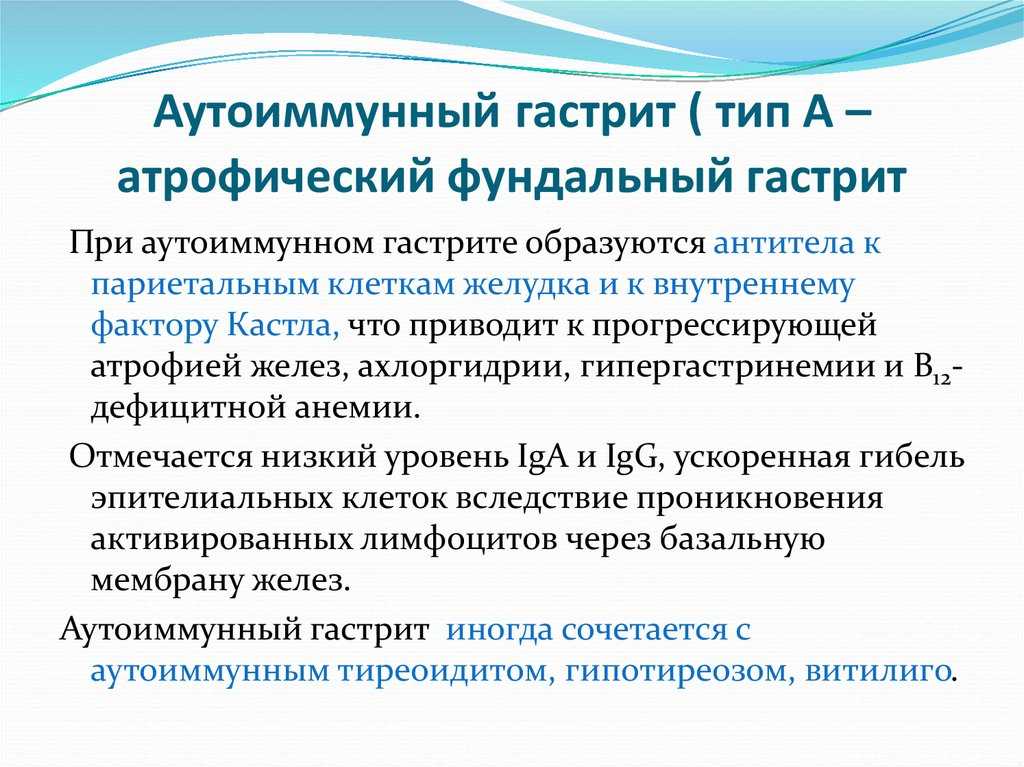 Аутоиммунный гастрит ( тип А – атрофический фундальный гастрит

При аутоиммунном гастрите образуются антитела к париетальным клеткам желудка и к внутреннему фактору Кастла, что приводит к прогрессирующей атрофией желез, ахлоргидрии, гипергастринемии и $B_{12}$-дефицитной анемии.

Отмечается низкий уровень IgA и IgG, ускоренная гибель эпителиальных клеток вследствие проникновения активированных лимфоцитов через базальную мембрану желез.

Аутоиммунный гастрит иногда сочетается с аутоиммунным тиреоидитом, гипотиреозом, витилиго.